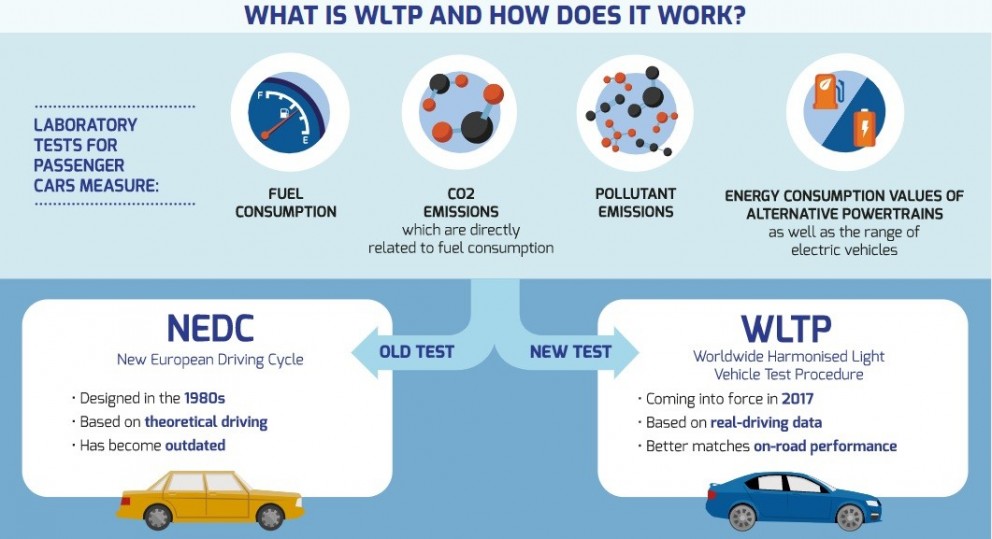 WHAT IS WLTP AND HOW DOES IT WORK?

LABORATORY TESTS FOR PASSENGER CARS MEASURE:

F

E

FUEL CONSUMPTION

CO2 EMISSIONS which are directly related to fuel consumption

POLLUTANT EMISSIONS

ENERGY CONSUMPTION VALUES OF ALTERNATIVE POWERTRAINS as well as the range of electric vehicles

NEDC
New European Driving Cycle

· Designed in the 1980s
· Based on theoretical driving
· Has become outdated

OLD TEST

NEW TEST

WLTP
Worldwide Harmonised Light Vehicle Test Procedure

· Coming into force in 2017
· Based on real-driving data
· Better matches on-road performance